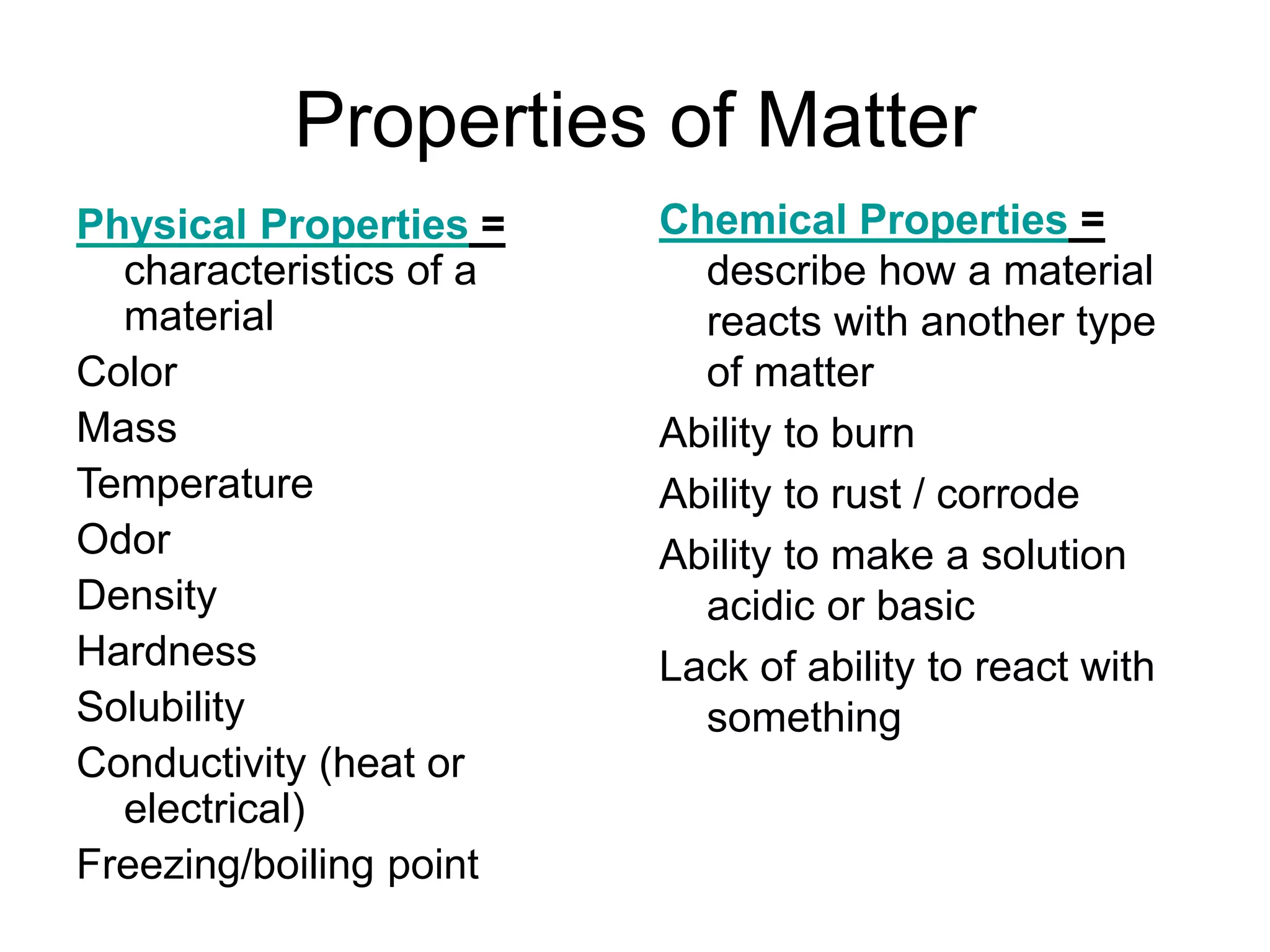 Properties of Matter

Physical Properties = characteristics of a material

Color

Mass

Temperature

Odor

Density

Hardness

Solubility

Conductivity (heat or electrical)

Freezing/boiling point

Chemical Properties = describe how a material reacts with another type of matter

Ability to burn

Ability to rust / corrode

Ability to make a solution acidic or basic

Lack of ability to react with something